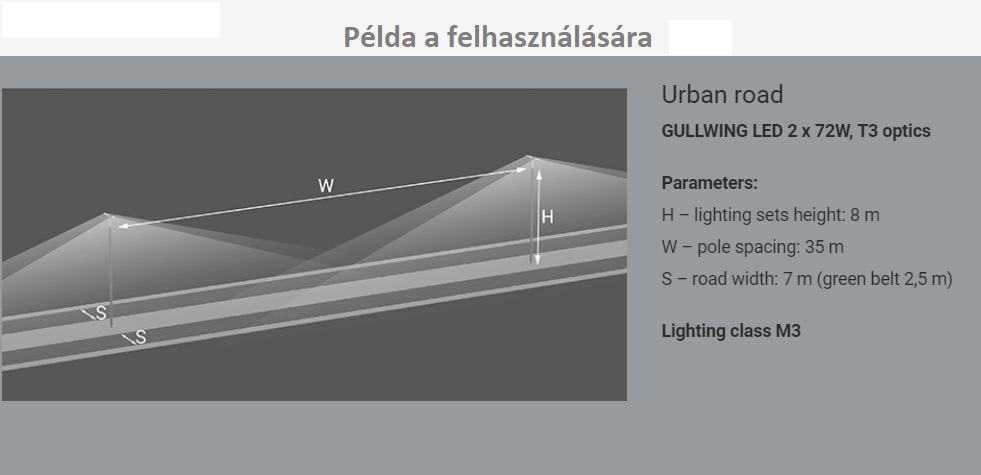 Példa a felhasználására

W

H

S

S

Urban road

GULLWING LED 2 x 72W, T3 optics

Parameters:

H – lighting sets height: 8 m

W – pole spacing: 35 m

S – road width: 7 m (green belt 2,5 m)

Lighting class M3